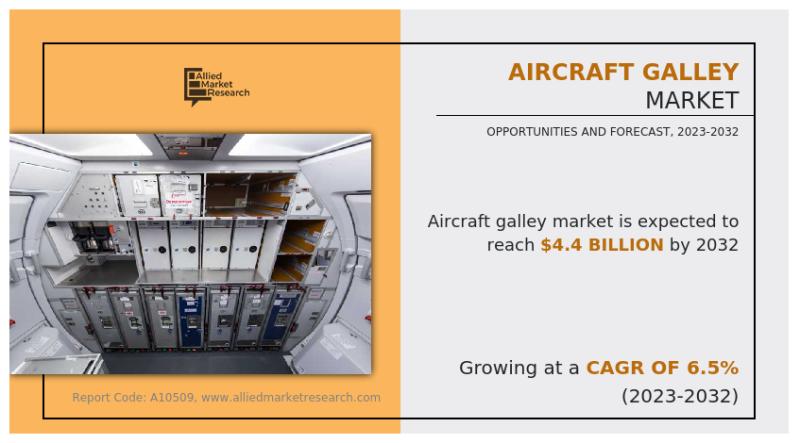 Allied Market Research

AIRCRAFT GALLEY MARKET

OPPORTUNITIES AND FORECAST, 2023-2032

Aircraft galley market is expected to reach $4.4 BILLION by 2032

Growing at a CAGR OF 6.5% (2023-2032)

Report Code: A10509, www.alliedmarketresearch.com